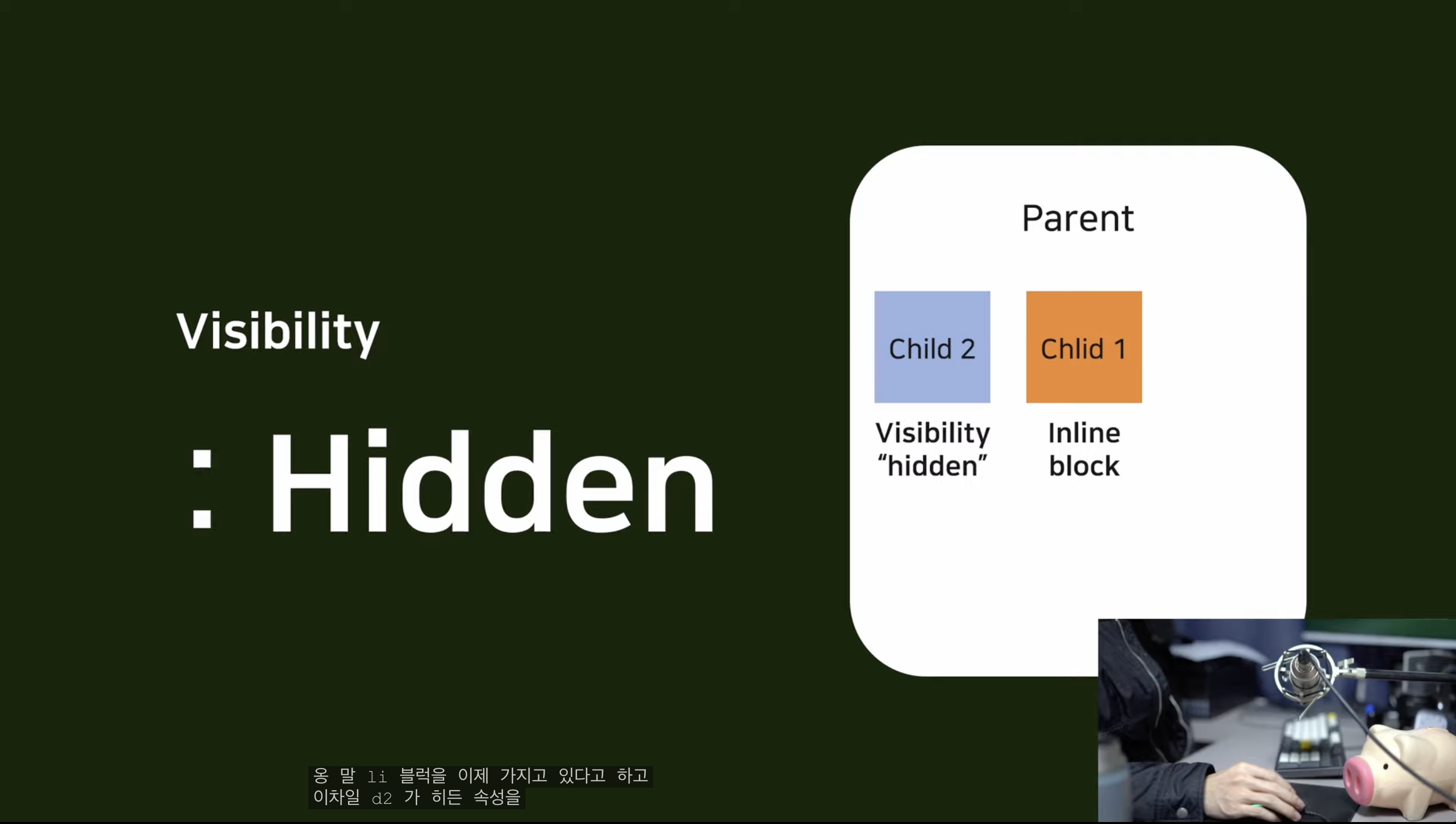 Visibility

: Hidden

Parent

Child 2

Chlid 1

Visibility "hidden"

Inline block

옹 말 li 블럭을 이제 가지고 있다고 하고
이차일 d2 가 히든 속성을